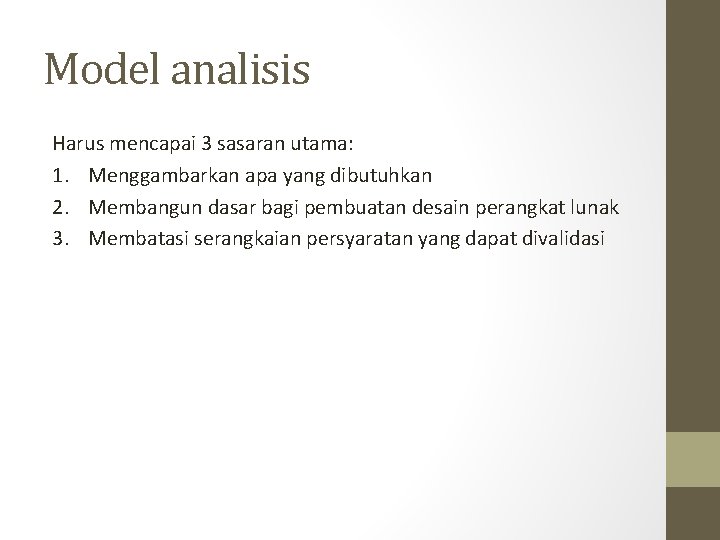 Model analisis

Harus mencapai 3 sasaran utama:
1. Menggambarkan apa yang dibutuhkan
2. Membangun dasar bagi pembuatan desain perangkat lunak
3. Membatasi serangkaian persyaratan yang dapat divalidasi